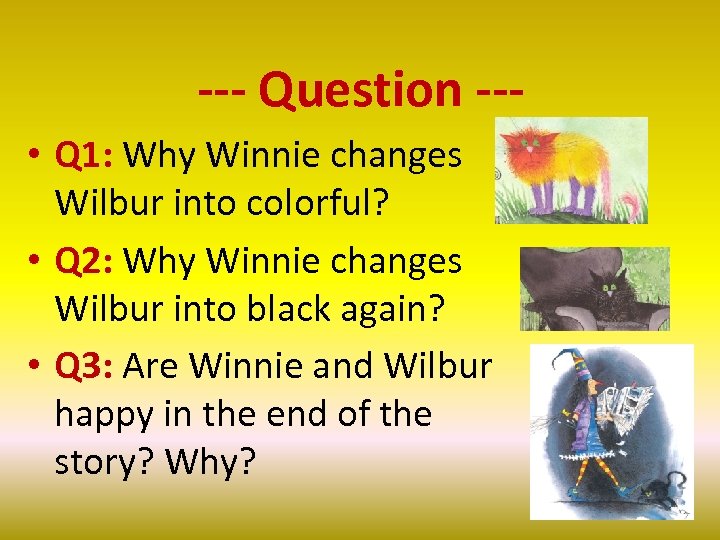 --- Question ---

• Q1: Why Winnie changes Wilbur into colorful?

• Q2: Why Winnie changes Wilbur into black again?

• Q3: Are Winnie and Wilbur happy in the end of the story? Why?